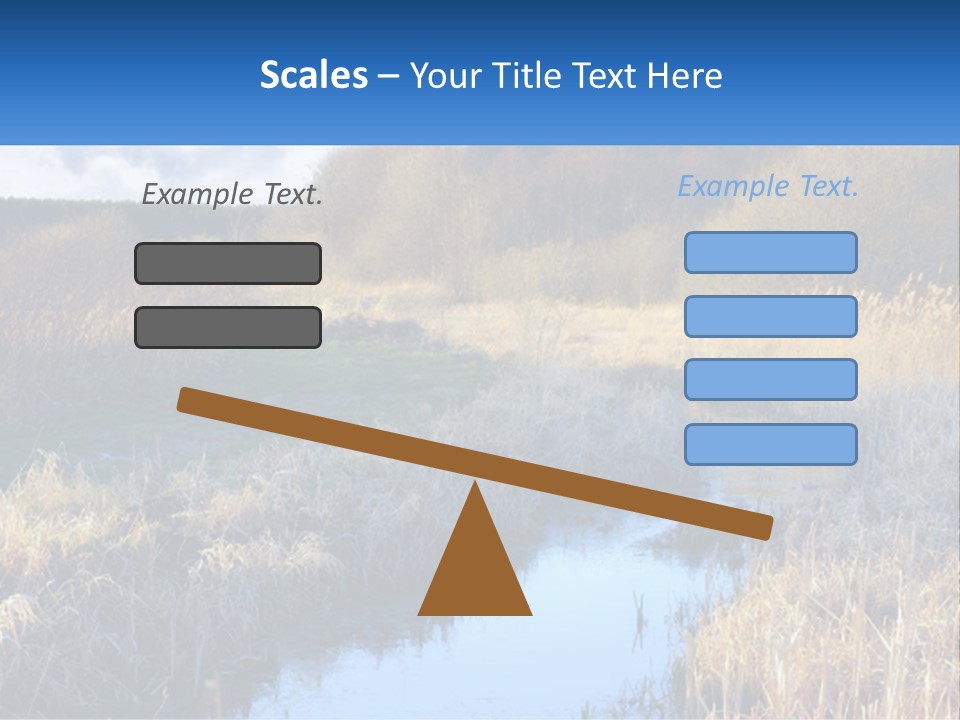 Scales – Your Title Text Here

Example Text.

Example Text.